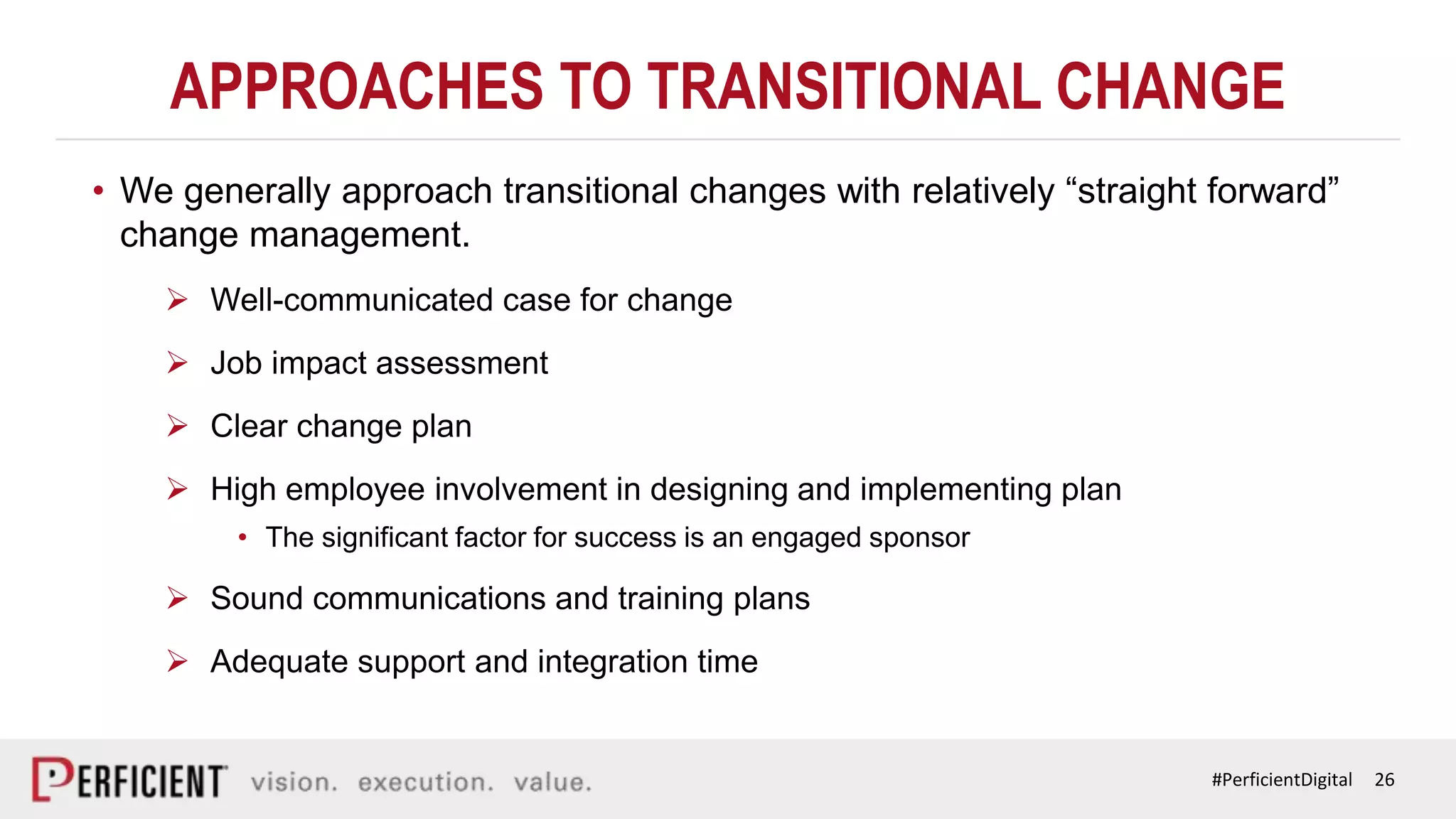 APPROACHES TO TRANSITIONAL CHANGE

• We generally approach transitional changes with relatively “straight forward” change management.

➢ Well-communicated case for change

➢ Job impact assessment

➢ Clear change plan

➢ High employee involvement in designing and implementing plan
• The significant factor for success is an engaged sponsor

➢ Sound communications and training plans

➢ Adequate support and integration time

PERFICIENT vision. execution. value.

#PerficientDigital 26